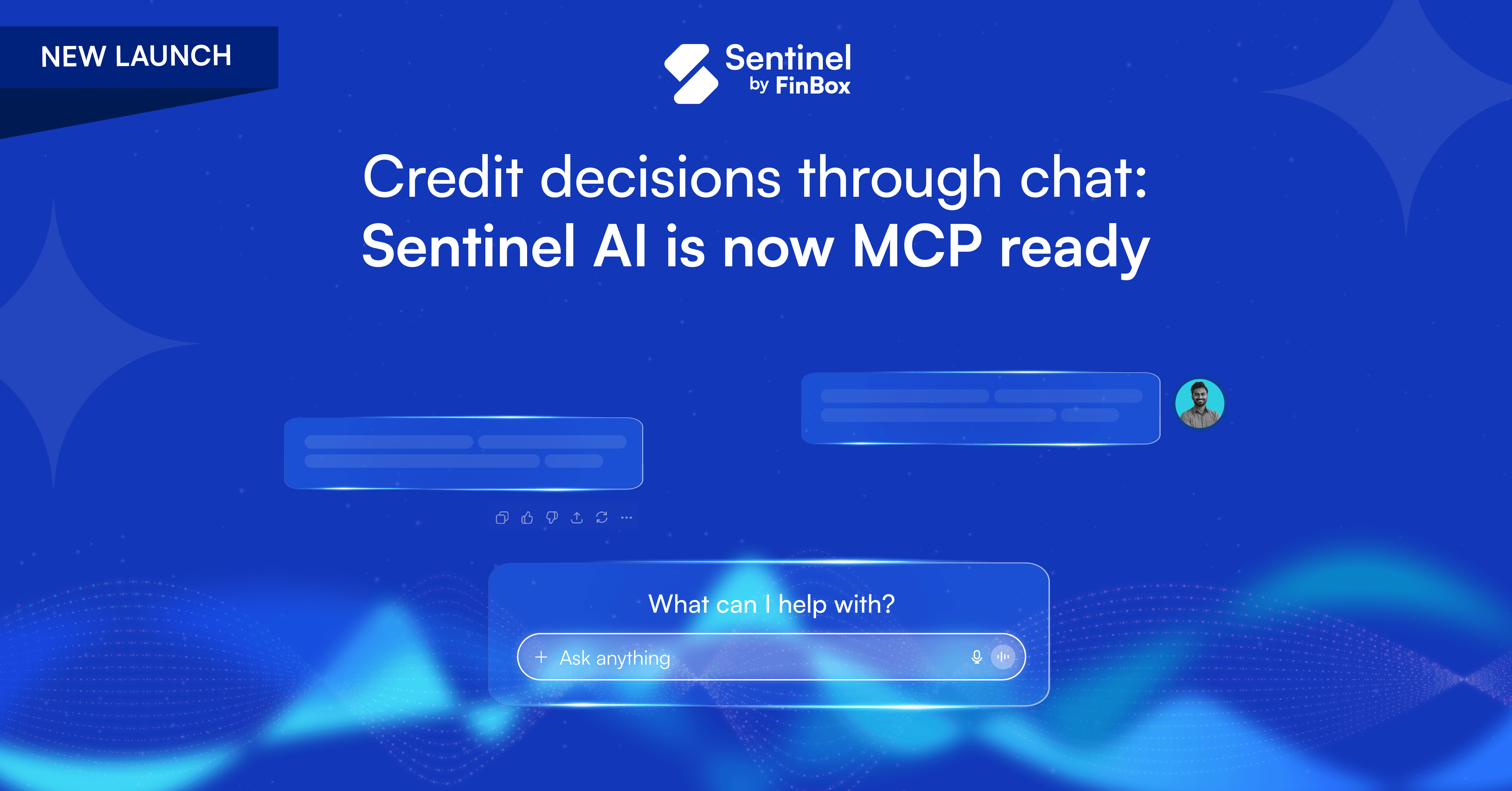 NEW LAUNCH

Sentinel
by FinBox

Credit decisions through chat:
Sentinel AI is now MCP ready

What can I help with?

+ Ask anything